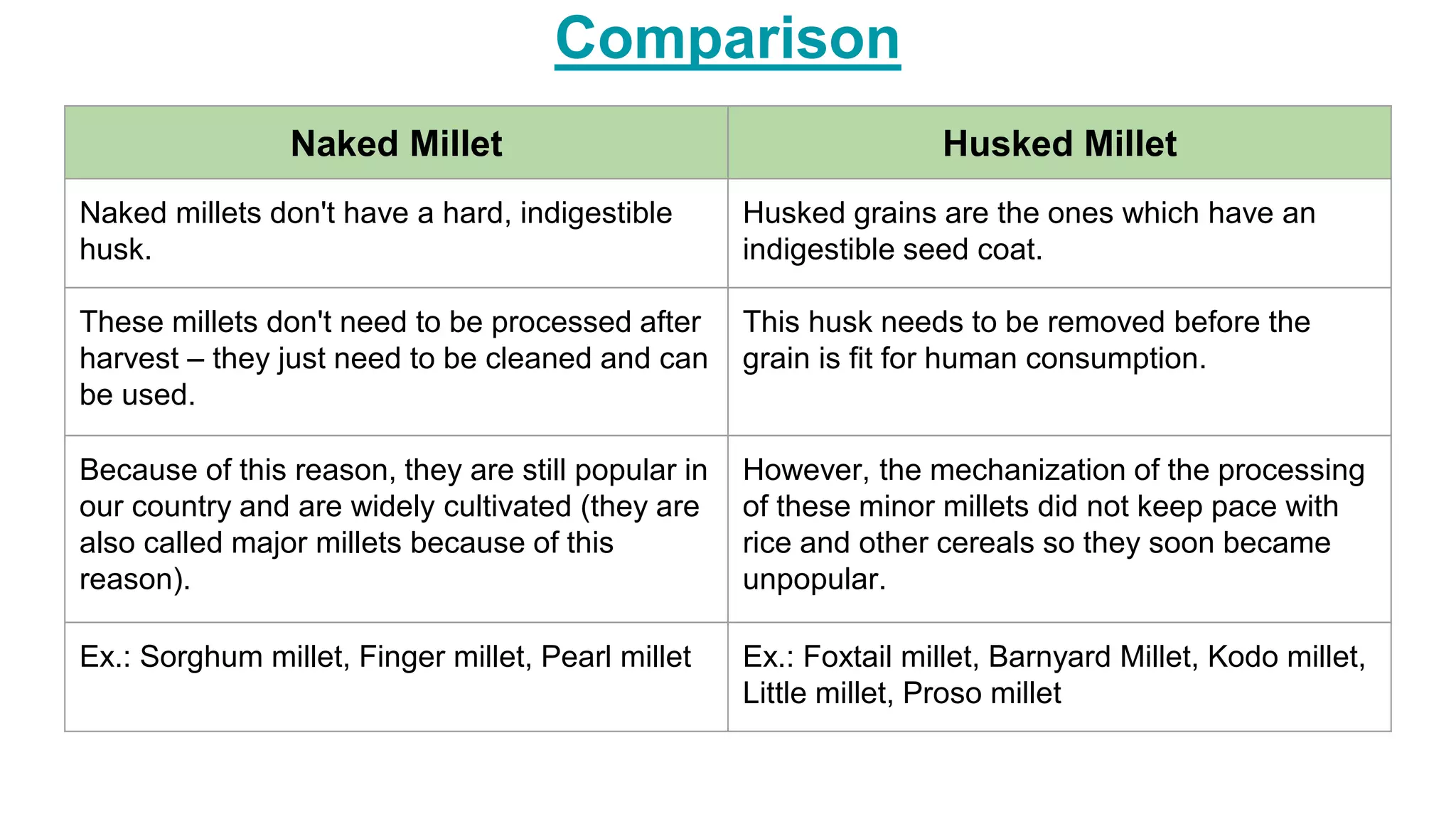 Comparison

| Naked Millet | Husked Millet |
|---|---|
| Naked millets don't have a hard, indigestible husk. | Husked grains are the ones which have an indigestible seed coat. |
| These millets don't need to be processed after harvest – they just need to be cleaned and can be used. | This husk needs to be removed before the grain is fit for human consumption. |
| Because of this reason, they are still popular in our country and are widely cultivated (they are also called major millets because of this reason). | However, the mechanization of the processing of these minor millets did not keep pace with rice and other cereals so they soon became unpopular. |
| Ex.: Sorghum millet, Finger millet, Pearl millet | Ex.: Foxtail millet, Barnyard Millet, Kodo millet, Little millet, Proso millet |